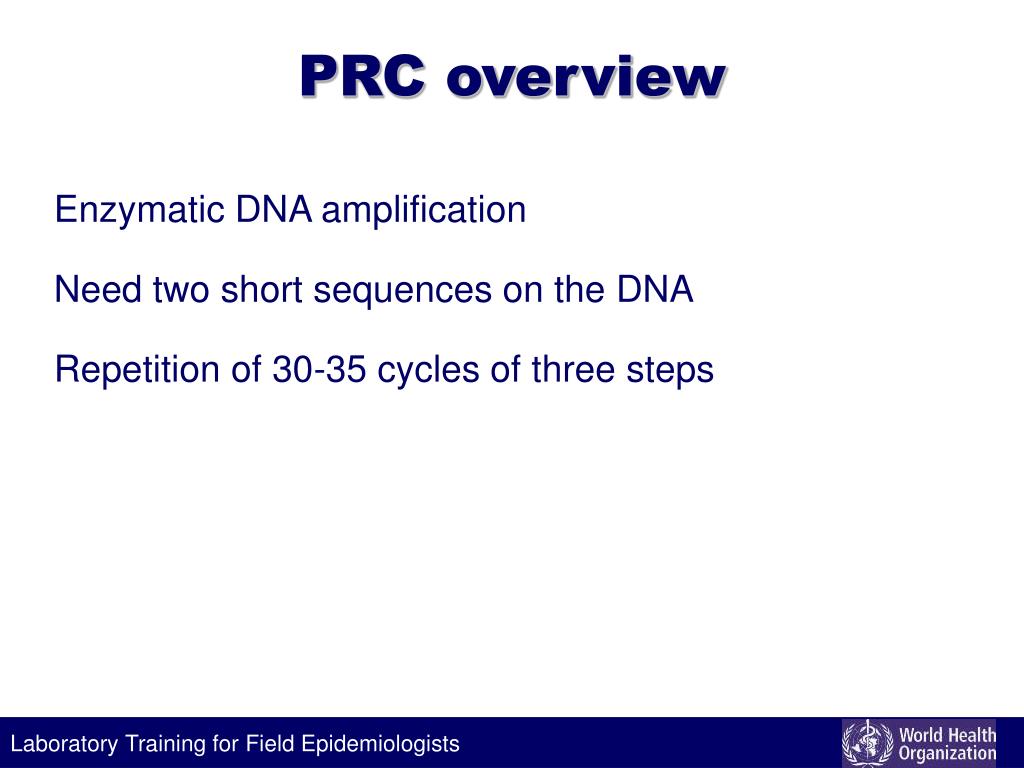 PRC overview

Enzymatic DNA amplification

Need two short sequences on the DNA

Repetition of 30-35 cycles of three steps

Laboratory Training for Field Epidemiologists

World Health Organization